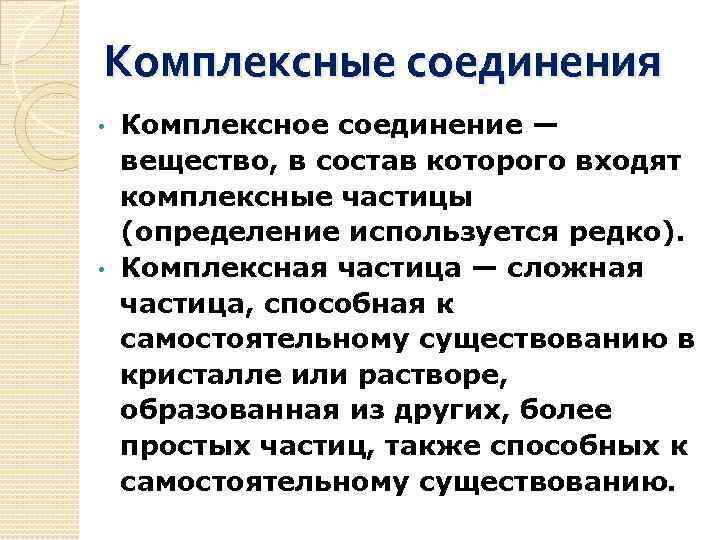 Комплексные соединения

• Комплексное соединение — вещество, в состав которого входят комплексные частицы (определение используется редко).
• Комплексная частица — сложная частица, способная к самостоятельному существованию в кристалле или растворе, образованная из других, более простых частиц, также способных к самостоятельному существованию.